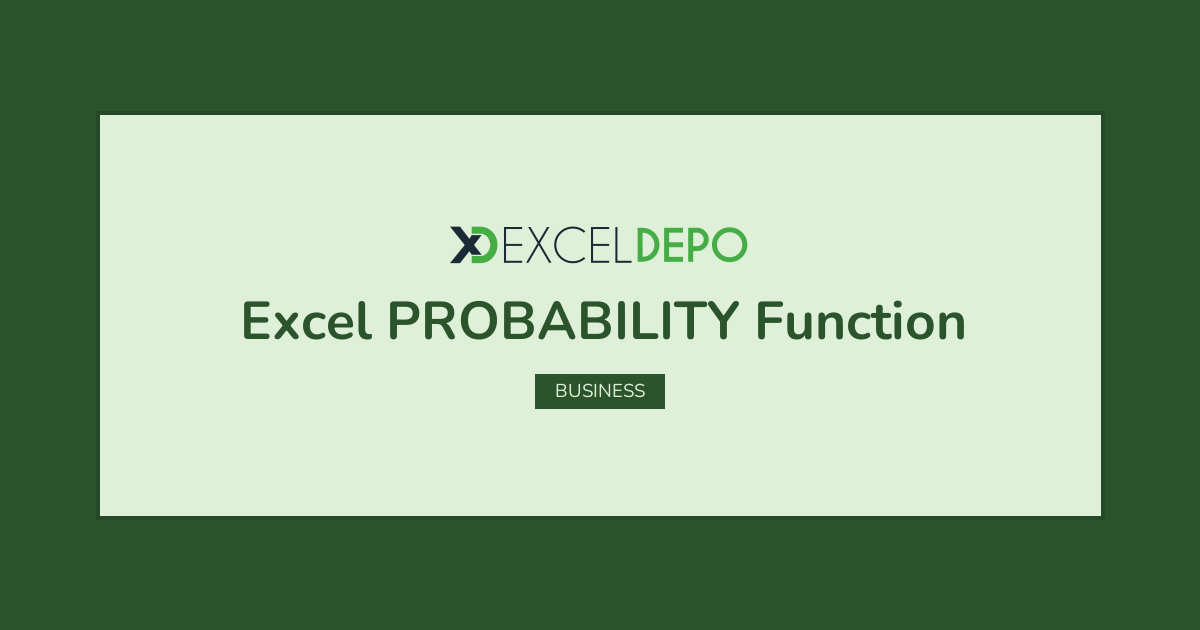 XD EXCELDEPO

Excel PROBABILITY Function

BUSINESS